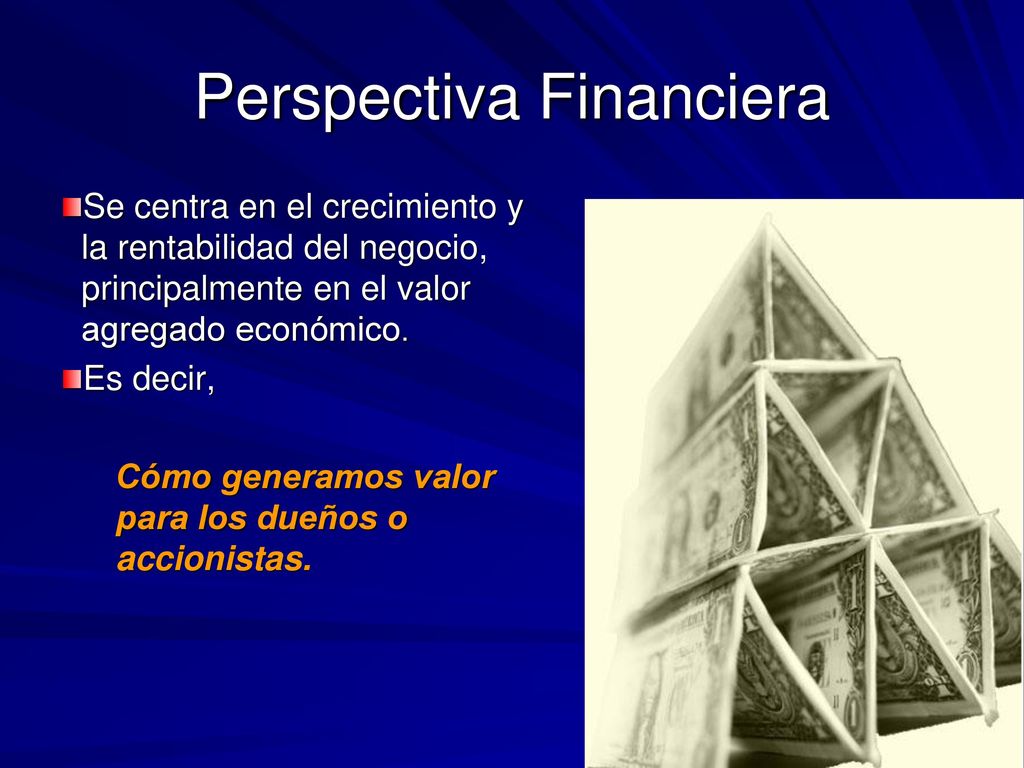 Perspectiva Financiera

Se centra en el crecimiento y la rentabilidad del negocio, principalmente en el valor agregado económico.

Es decir,

Cómo generamos valor para los dueños o accionistas.